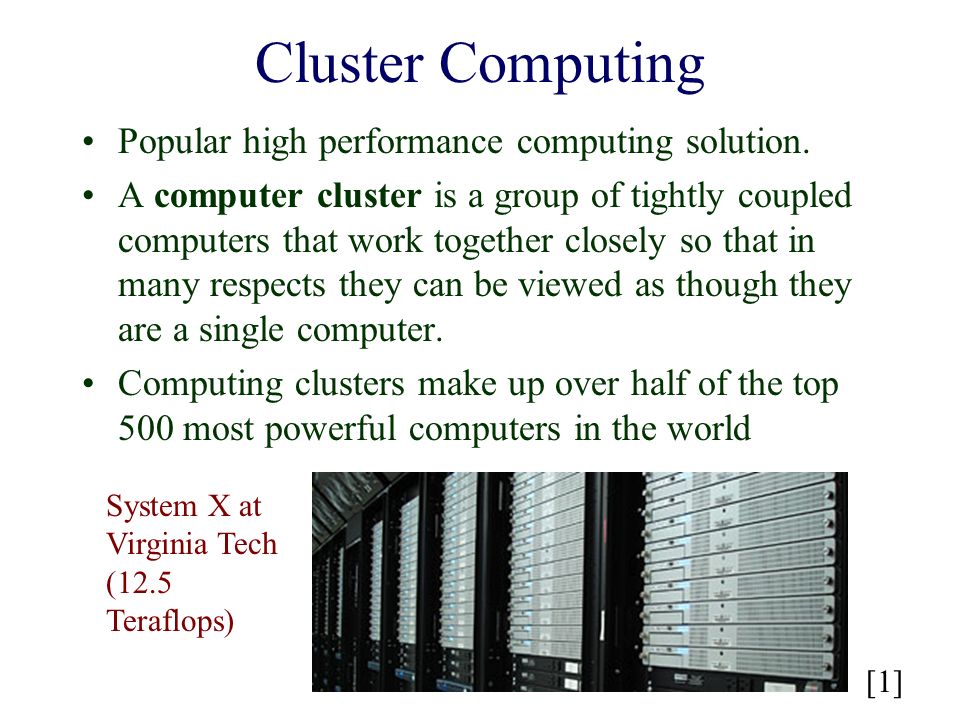 Cluster Computing

• Popular high performance computing solution.

• A computer cluster is a group of tightly coupled computers that work together closely so that in many respects they can be viewed as though they are a single computer.

• Computing clusters make up over half of the top 500 most powerful computers in the world

System X at Virginia Tech (12.5 Teraflops)

[1]